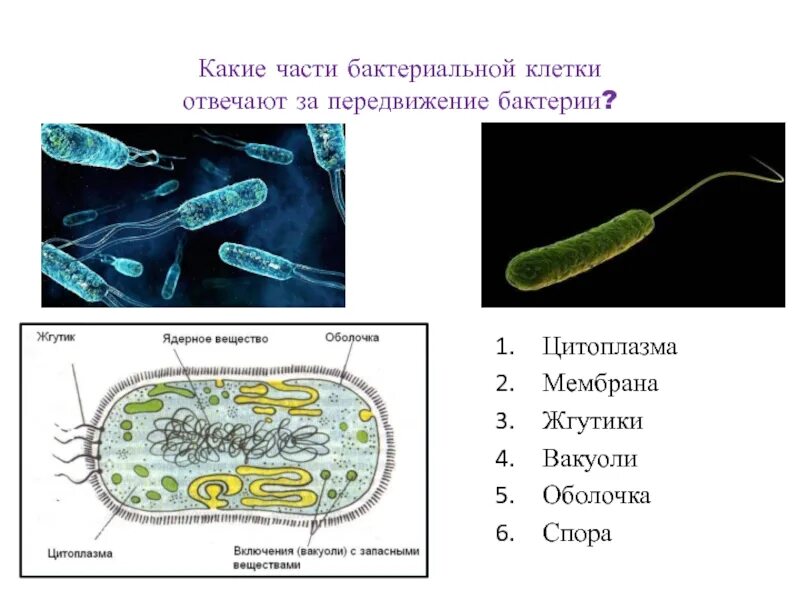 Какие части бактериальной клетки отвечают за передвижение бактерии?

Жгутик
Ядерное вещество
Оболочка
Цитоплазма
Включения (вакуоли) с запасными веществами

1. Цитоплазма
2. Мембрана
3. Жгутики
4. Вакуоли
5. Оболочка
6. Спора